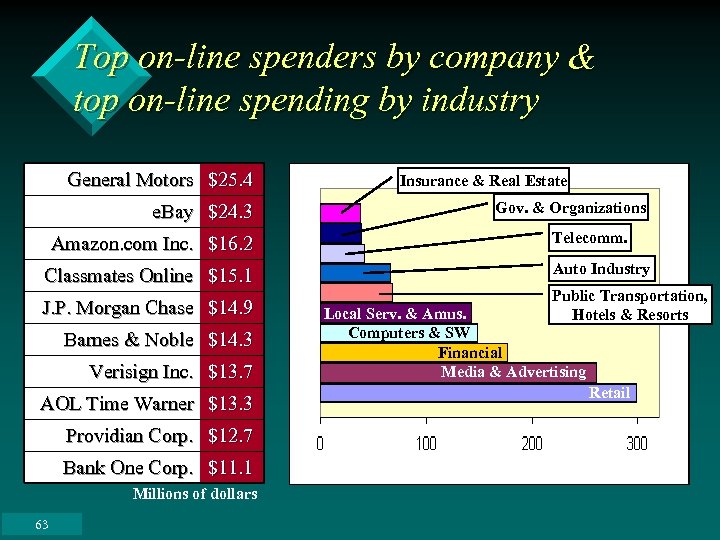 Top on-line spenders by company & top on-line spending by industry

| General Motors | \$25.4 |
|---|---|
| eBay | \$24.3 |
| Amazon.com Inc. | \$16.2 |
| Classmates Online | \$15.1 |
| J.P. Morgan Chase | \$14.9 |
| Barnes & Noble | \$14.3 |
| Verisign Inc. | \$13.7 |
| AOL Time Warner | \$13.3 |
| Providian Corp. | \$12.7 |
| Bank One Corp. | \$11.1 |

Millions of dollars

Insurance & Real Estate
Gov. & Organizations
Telecomm.
Auto Industry
Public Transportation, Hotels & Resorts
Local Serv. & Amus.
Computers & SW
Financial
Media & Advertising
Retail

0
100
200
300

63